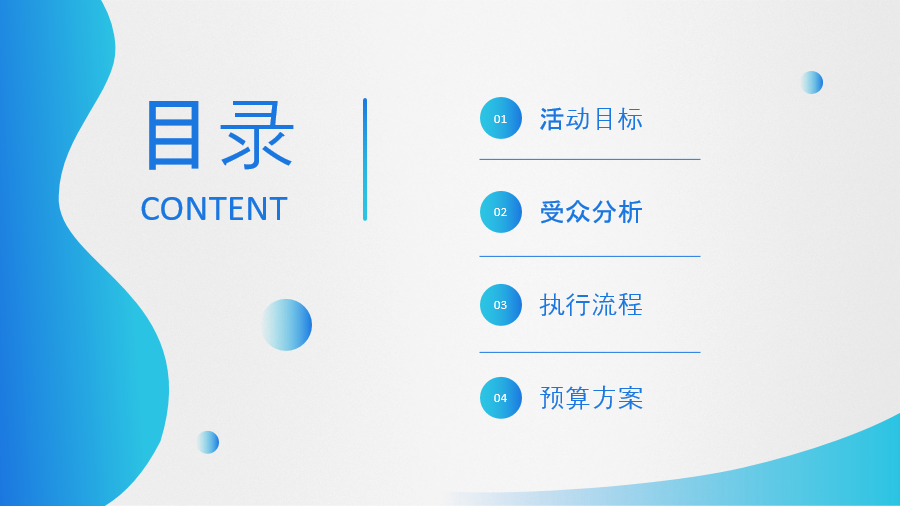 目录
CONTENT

01 活动目标

02 受众分析

03 执行流程

04 预算方案